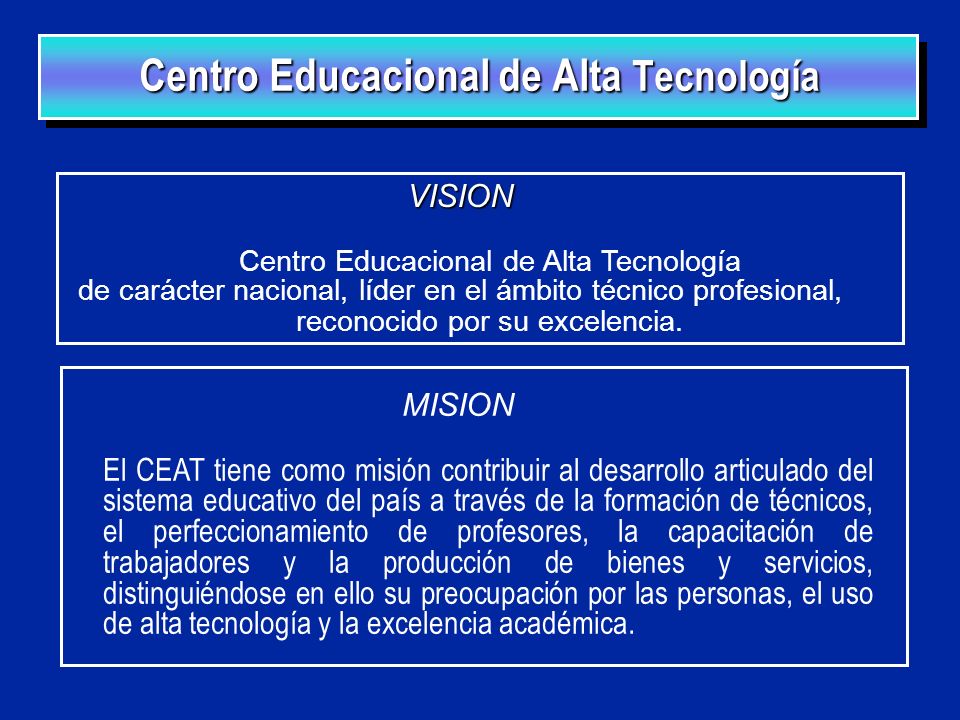 Centro Educacional de Alta Tecnología

VISION

Centro Educacional de Alta Tecnología de carácter nacional, líder en el ámbito técnico profesional, reconocido por su excelencia.

MISION

El CEAT tiene como misión contribuir al desarrollo articulado del sistema educativo del país a través de la formación de técnicos, el perfeccionamiento de profesores, la capacitación de trabajadores y la producción de bienes y servicios, distinguiéndose en ello su preocupación por las personas, el uso de alta tecnología y la excelencia académica.